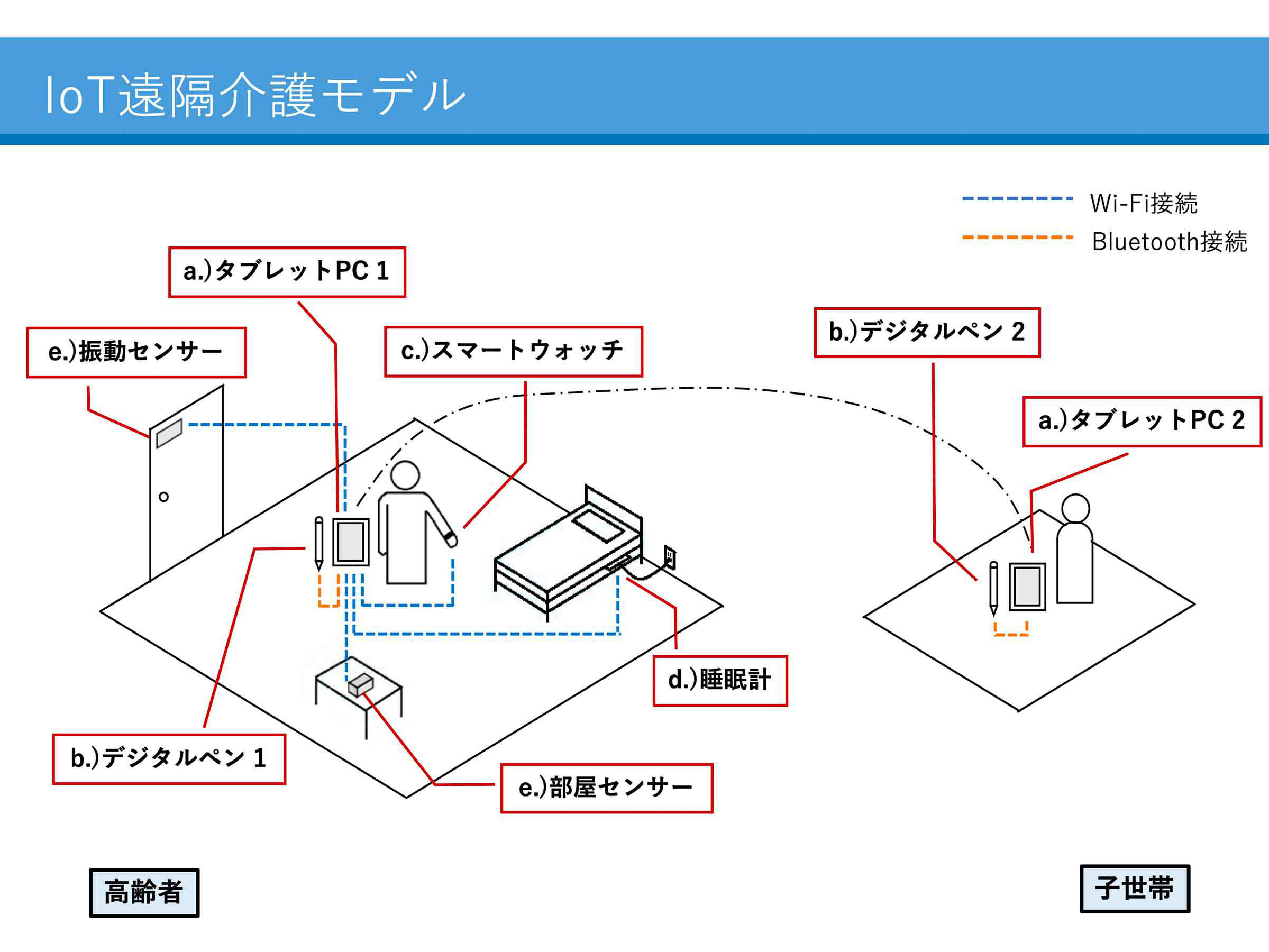 IoT遠隔介護モデル

Wi-Fi接続
Bluetooth接続

a.)タブレットPC 1

e.)振動センサー

c.)スマートウォッチ

b.)デジタルペン 2

a.)タブレットPC 2

d.)睡眠計

b.)デジタルペン 1

e.)部屋センサー

高齢者

子世帯